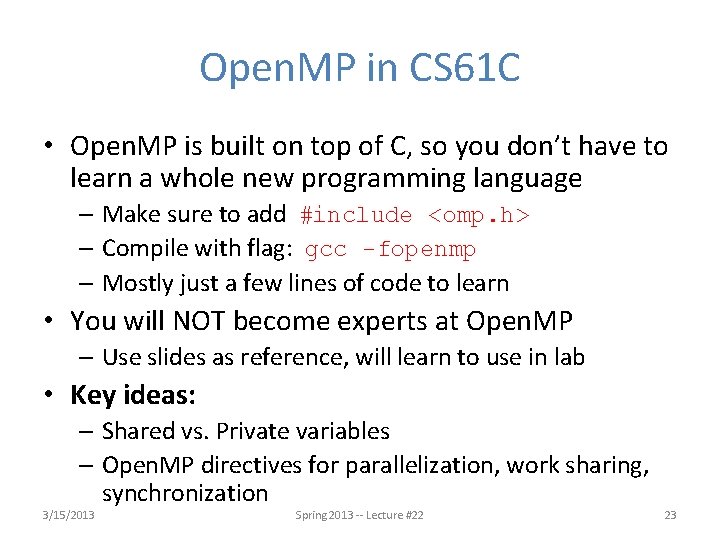 OpenMP in CS61C

• OpenMP is built on top of C, so you don't have to learn a whole new programming language
– Make sure to add #include <omp.h>
– Compile with flag: gcc -fopenmp
– Mostly just a few lines of code to learn
• You will NOT become experts at OpenMP
– Use slides as reference, will learn to use in lab
• Key ideas:
– Shared vs. Private variables
– OpenMP directives for parallelization, work sharing, synchronization

3/15/2013 Spring 2013 -- Lecture #22 23